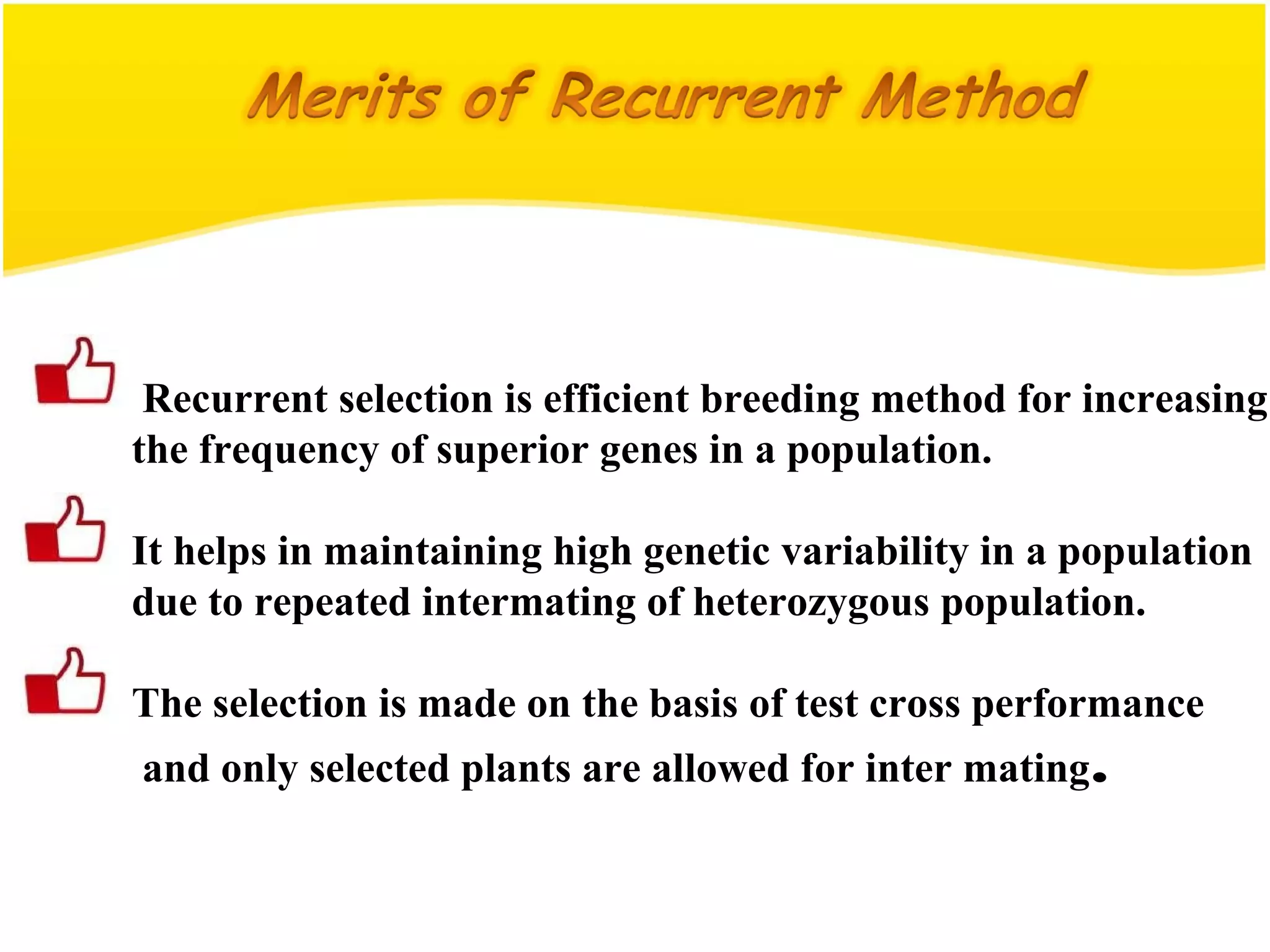 Merits of Recurrent Method

Recurrent selection is efficient breeding method for increasing the frequency of superior genes in a population.

It helps in maintaining high genetic variability in a population due to repeated intermating of heterozygous population.

The selection is made on the basis of test cross performance and only selected plants are allowed for inter mating.